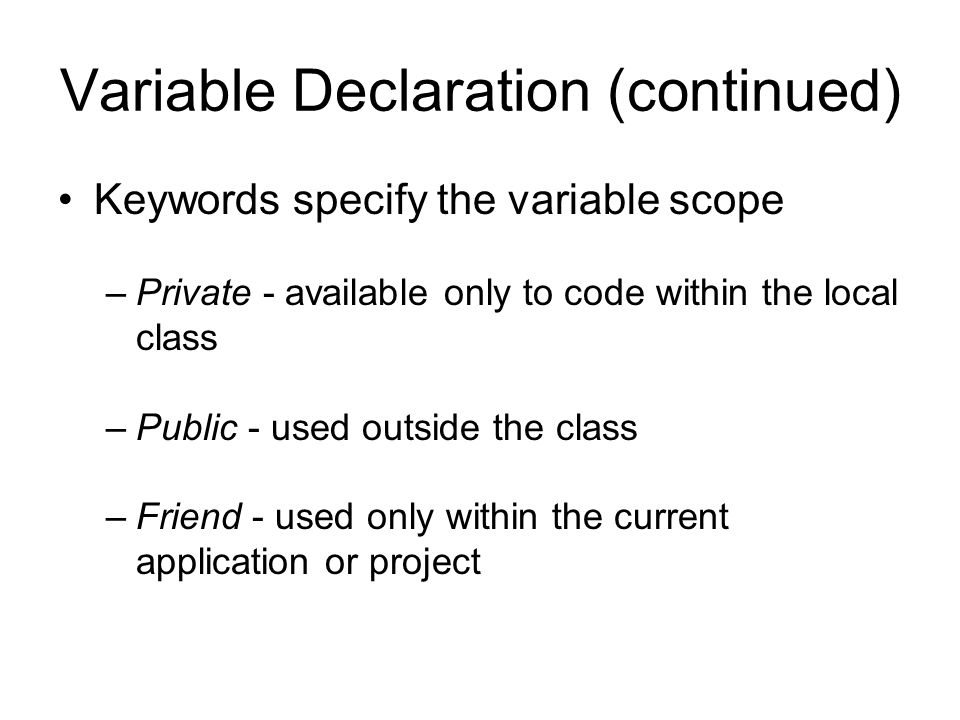 Variable Declaration (continued)

• Keywords specify the variable scope

– Private - available only to code within the local class

– Public - used outside the class

– Friend - used only within the current application or project